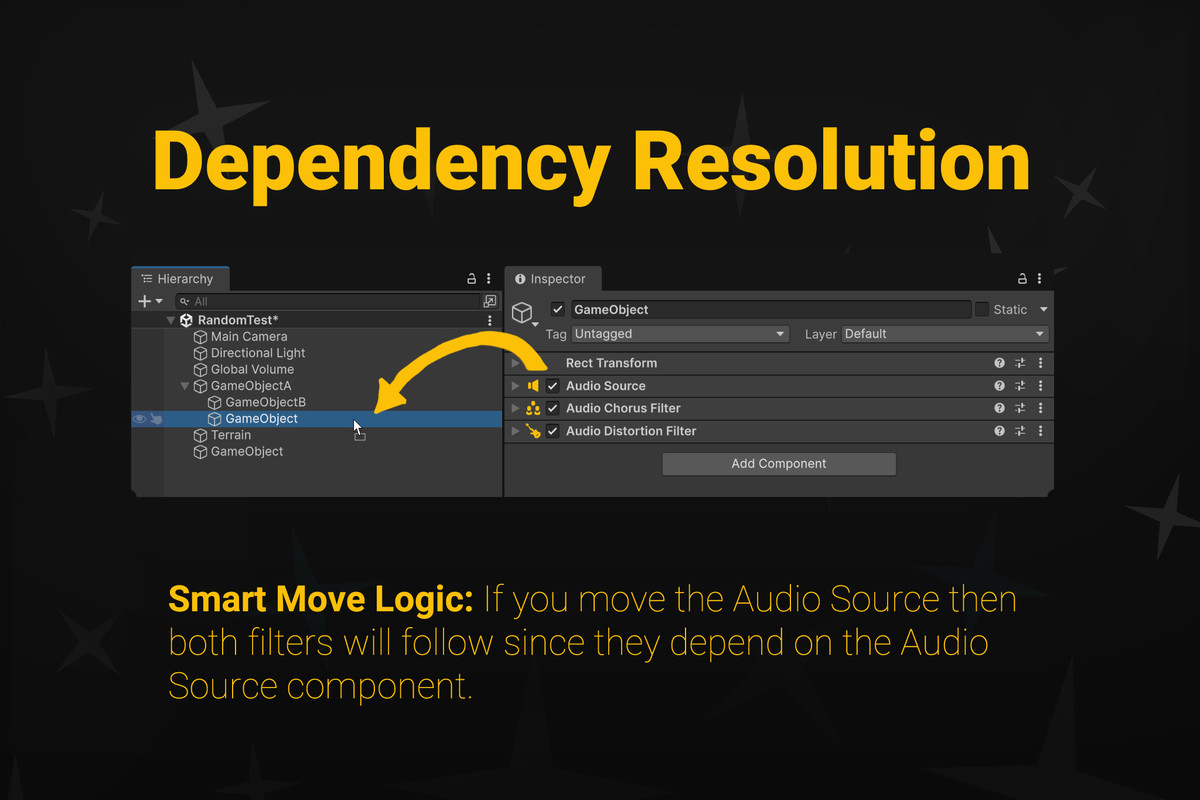 Dependency Resolution

Hierarchy

All

RandomTest*
Main Camera
Directional Light
Global Volume
GameObjectA
GameObjectB
GameObject
Terrain
GameObject

Inspector

GameObject
Static
Tag Untagged
Layer Default
Rect Transform
Audio Source
Audio Chorus Filter
Audio Distortion Filter
Add Component

Smart Move Logic: If you move the Audio Source then both filters will follow since they depend on the Audio Source component.